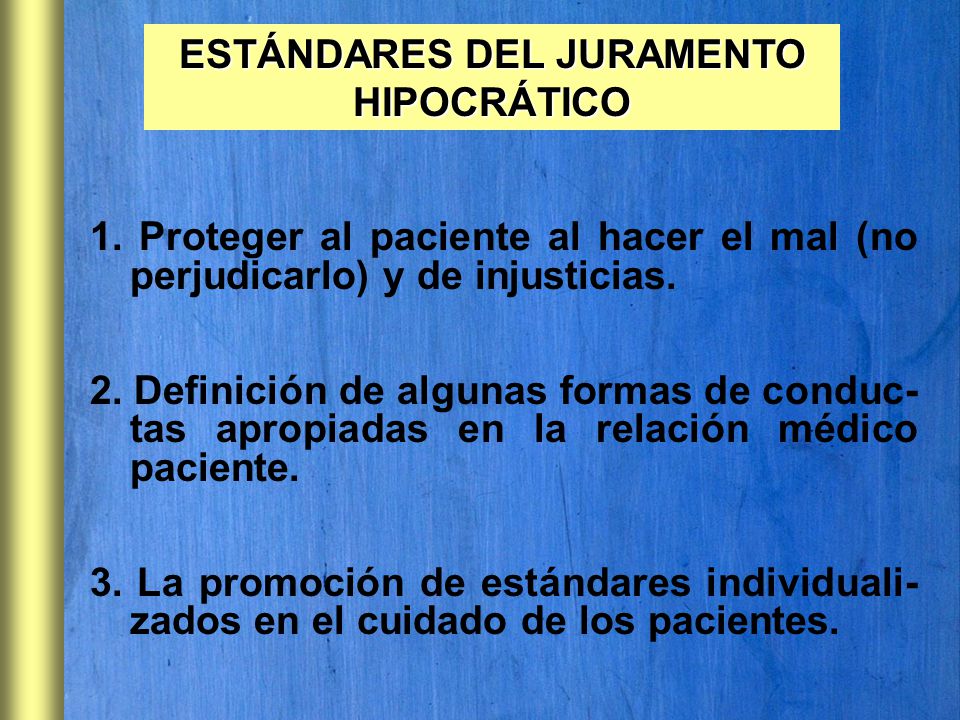 ESTÁNDARES DEL JURAMENTO HIPOCRÁTICO

1. Proteger al paciente al hacer el mal (no perjudicarlo) y de injusticias.

2. Definición de algunas formas de conductas apropiadas en la relación médico paciente.

3. La promoción de estándares individualizados en el cuidado de los pacientes.